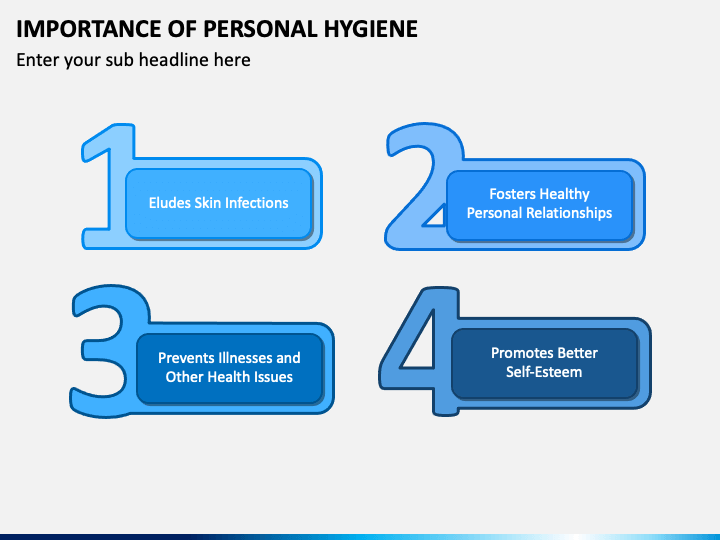 IMPORTANCE OF PERSONAL HYGIENE

Enter your sub headline here

1

Eludes Skin Infections

2

Fosters Healthy Personal Relationships

3

Prevents Illnesses and Other Health Issues

4

Promotes Better Self-Esteem